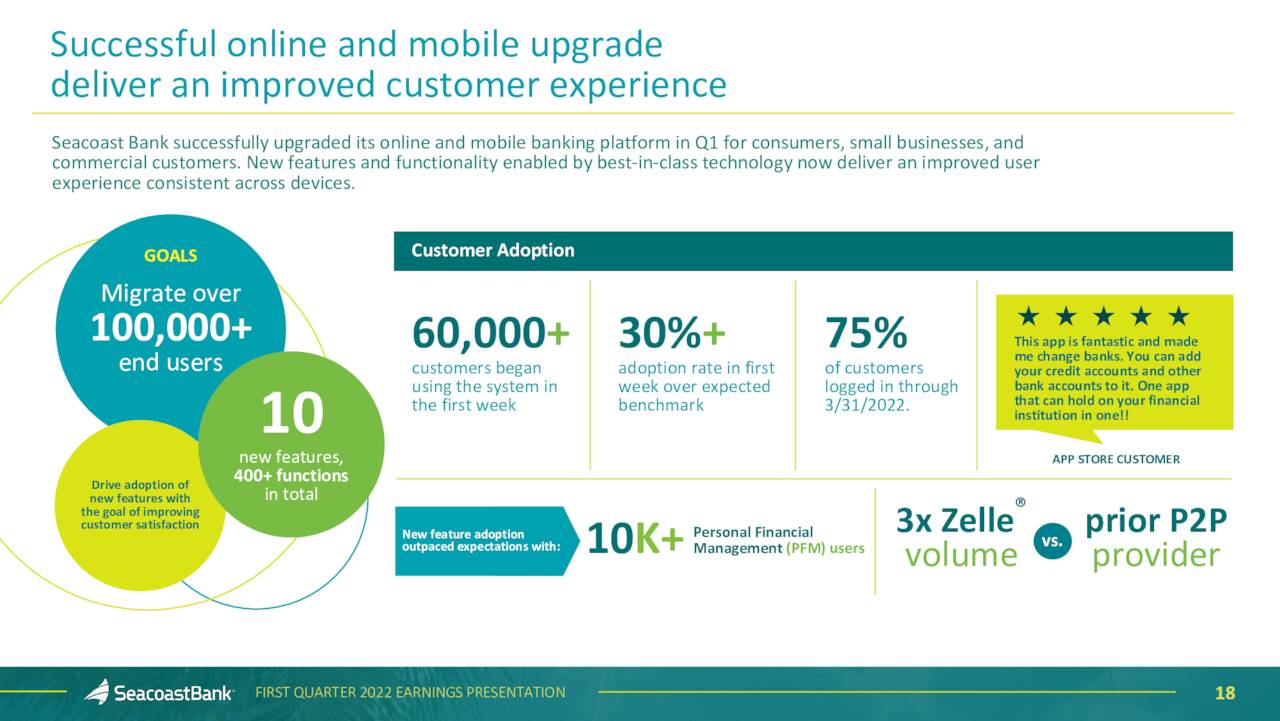 Successful online and mobile upgrade deliver an improved customer experience

Seacoast Bank successfully upgraded its online and mobile banking platform in Q1 for consumers, small businesses, and commercial customers. New features and functionality enabled by best-in-class technology now deliver an improved user experience consistent across devices.

GOALS

Migrate over 100,000+ end users

10 new features, 400+ functions in total

Drive adoption of new features with the goal of improving customer satisfaction

Customer Adoption

60,000+ customers began using the system in the first week

30%+ adoption rate in first week over expected benchmark

75% of customers logged in through 3/31/2022.

★ ★ ★ ★ ★
This app is fantastic and made me change banks. You can add your credit accounts and other bank accounts to it. One app that can hold on your financial institution in one!!

APP STORE CUSTOMER

New feature adoption outpaced expectations with:

10K+ Personal Financial Management (PFM) users

3x Zelle® volume vs. prior P2P provider

SeacoastBank

FIRST QUARTER 2022 EARNINGS PRESENTATION

18